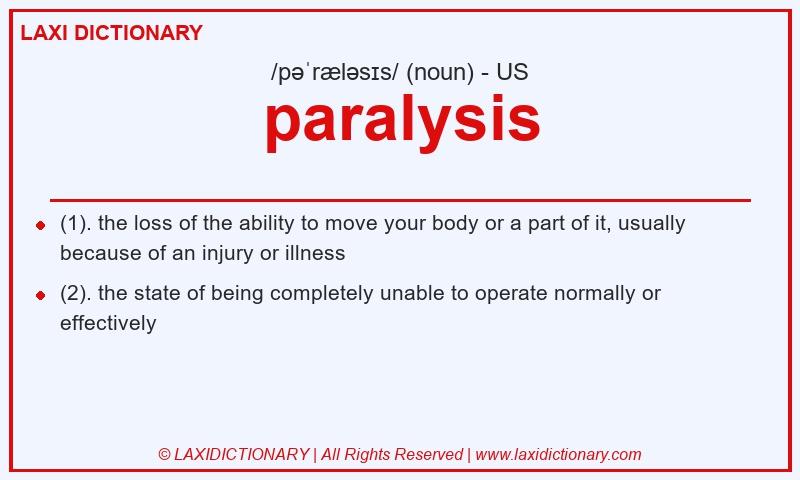 LAXI DICTIONARY

/pəˈræləsɪs/ (noun) - US

paralysis

(1). the loss of the ability to move your body or a part of it, usually because of an injury or illness

(2). the state of being completely unable to operate normally or effectively

© LAXIDICTIONARY | All Rights Reserved | www.laxidictionary.com